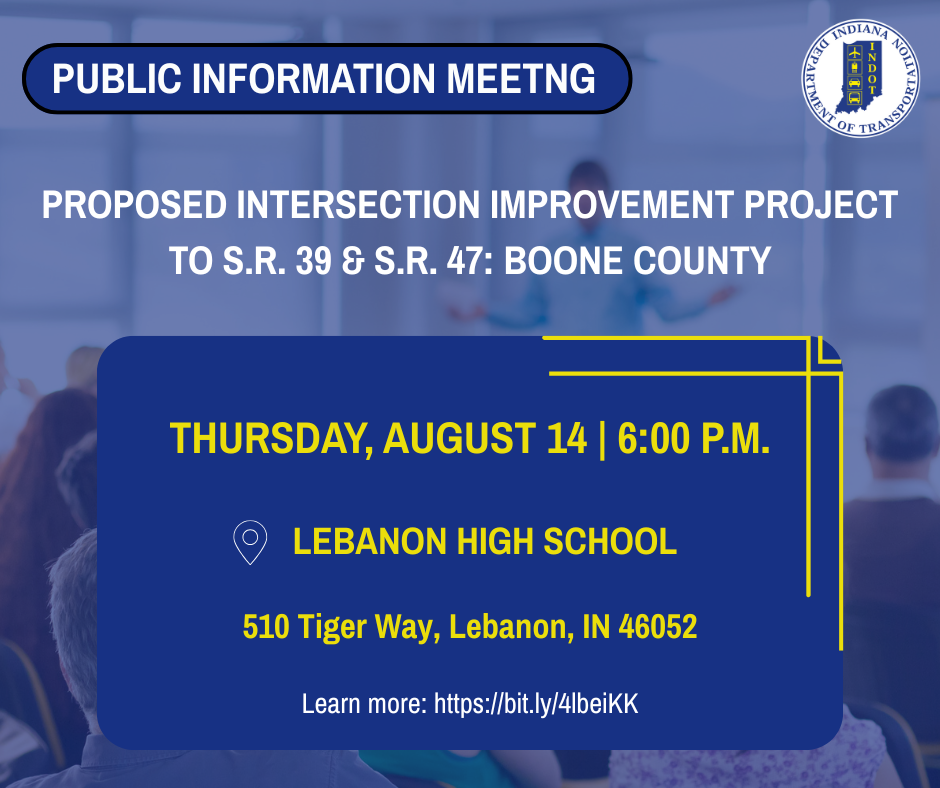 PUBLIC INFORMATION MEETNG

INDIANA DEPARTMENT OF TRANSPORTATION
INDOT

PROPOSED INTERSECTION IMPROVEMENT PROJECT TO S.R. 39 & S.R. 47: BOONE COUNTY

THURSDAY, AUGUST 14 | 6:00 P.M.

LEBANON HIGH SCHOOL

510 Tiger Way, Lebanon, IN 46052

Learn more: https://bit.ly/4lbeiKK